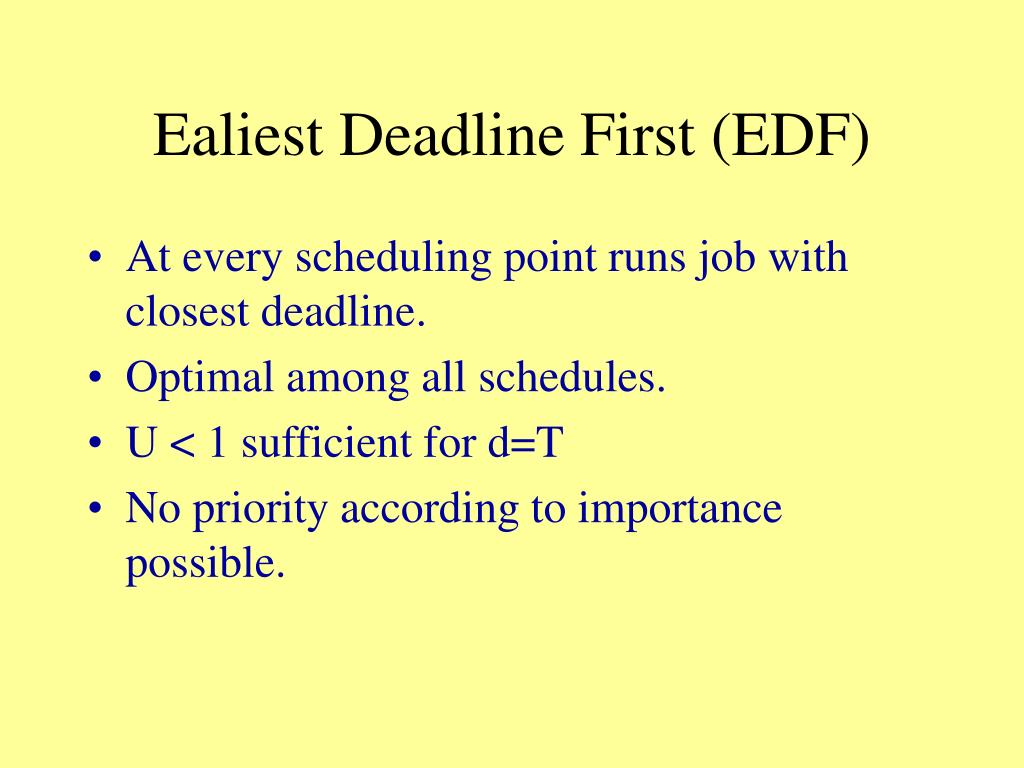 Ealiest Deadline First (EDF)

• At every scheduling point runs job with closest deadline.
• Optimal among all schedules.
• U < 1 sufficient for d=T
• No priority according to importance possible.